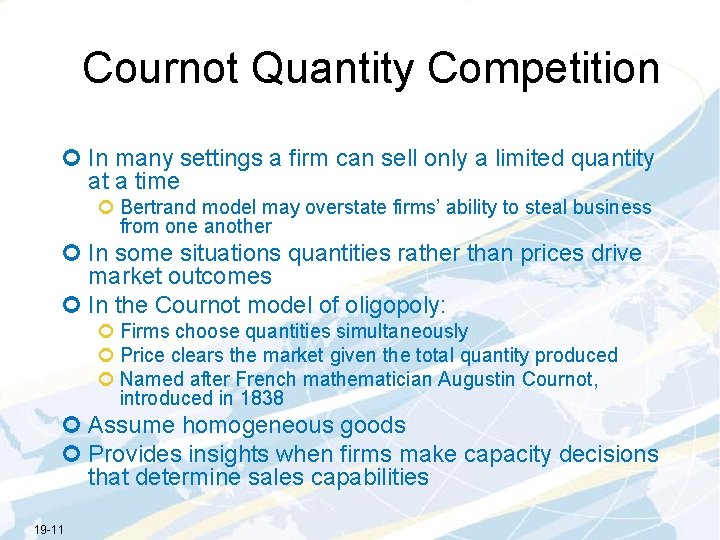 Cournot Quantity Competition

In many settings a firm can sell only a limited quantity at a time

Bertrand model may overstate firms' ability to steal business from one another

In some situations quantities rather than prices drive market outcomes

In the Cournot model of oligopoly:

Firms choose quantities simultaneously

Price clears the market given the total quantity produced

Named after French mathematician Augustin Cournot, introduced in 1838

Assume homogeneous goods

Provides insights when firms make capacity decisions that determine sales capabilities

19-11